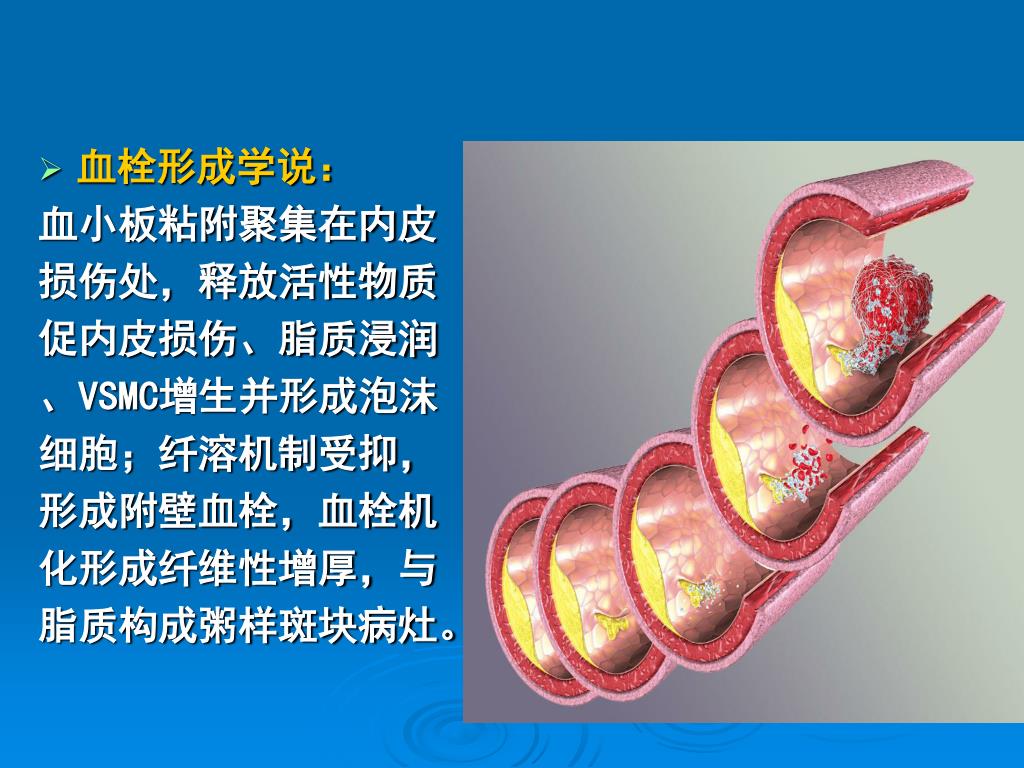 ➢ 血栓形成学说：

血小板粘附聚集在内皮损伤处，释放活性物质促内皮损伤、脂质浸润、VSMC增生并形成泡沫细胞；纤溶机制受抑，形成附壁血栓，血栓机化形成纤维性增厚，与脂质构成粥样斑块病灶。